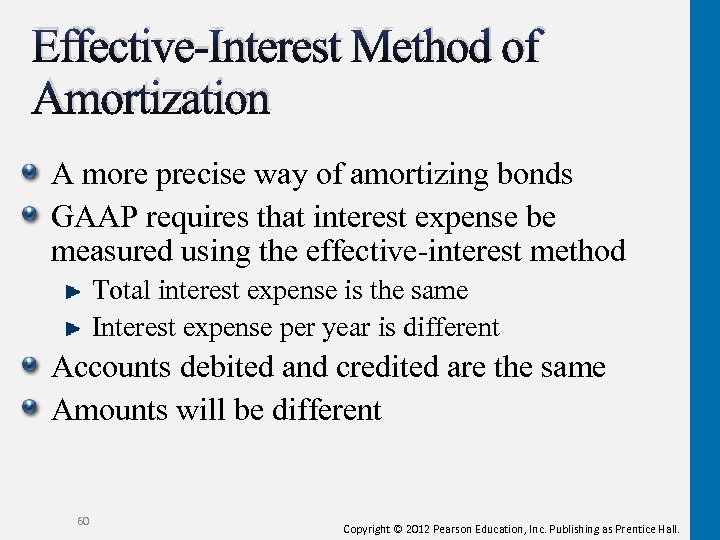 Effective-Interest Method of Amortization

A more precise way of amortizing bonds

GAAP requires that interest expense be measured using the effective-interest method

Total interest expense is the same

Interest expense per year is different

Accounts debited and credited are the same

Amounts will be different

60

Copyright © 2012 Pearson Education, Inc. Publishing as Prentice Hall.